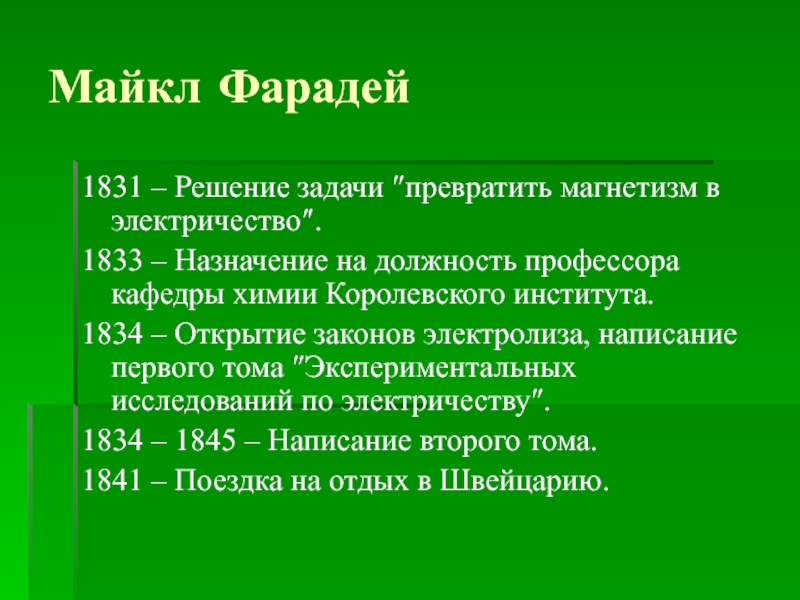 Майкл Фарадей

1831 – Решение задачи ″превратить магнетизм в электричество″.

1833 – Назначение на должность профессора кафедры химии Королевского института.

1834 – Открытие законов электролиза, написание первого тома ″Экспериментальных исследований по электричеству″.

1834 – 1845 – Написание второго тома.

1841 – Поездка на отдых в Швейцарию.